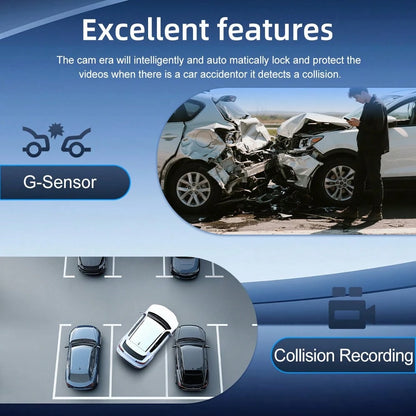 Excellent features

The cam era will intelligently and auto matically lock and protect the videos when there is a car accidentor it detects a collision.

G-Sensor

Collision Recording